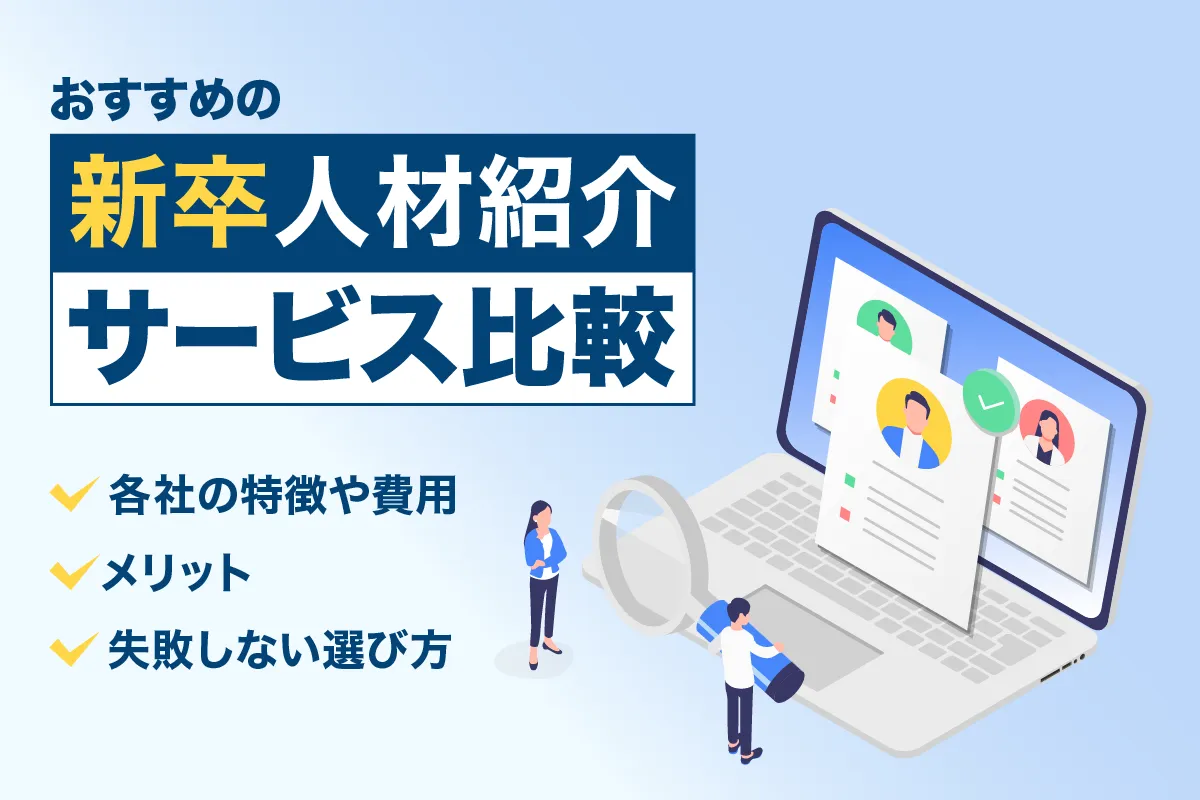 おすすめの

新卒人材紹介
サービス比較

各社の特徴や費用
メリット
失敗しない選び方